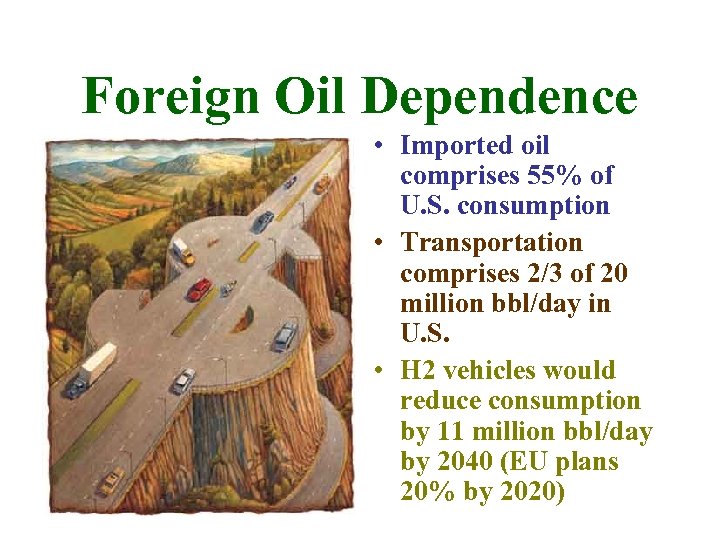 Foreign Oil Dependence

• Imported oil comprises 55% of U.S. consumption

• Transportation comprises 2/3 of 20 million bbl/day in U.S.

• H2 vehicles would reduce consumption by 11 million bbl/day by 2040 (EU plans 20% by 2020)